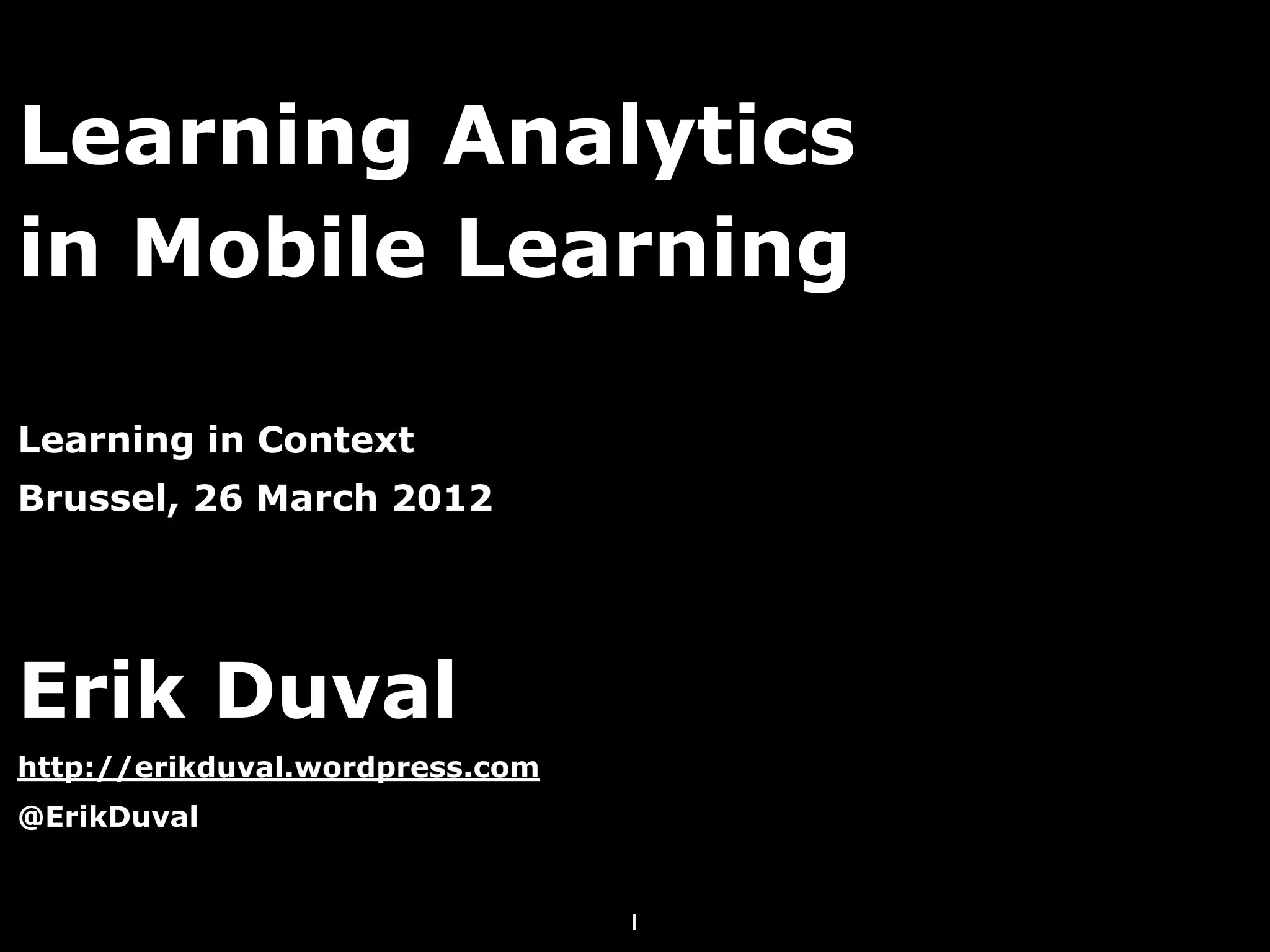 Learning Analytics in Mobile Learning

Learning in Context
Brussel, 26 March 2012

Erik Duval
http://erikduval.wordpress.com
@ErikDuval

1